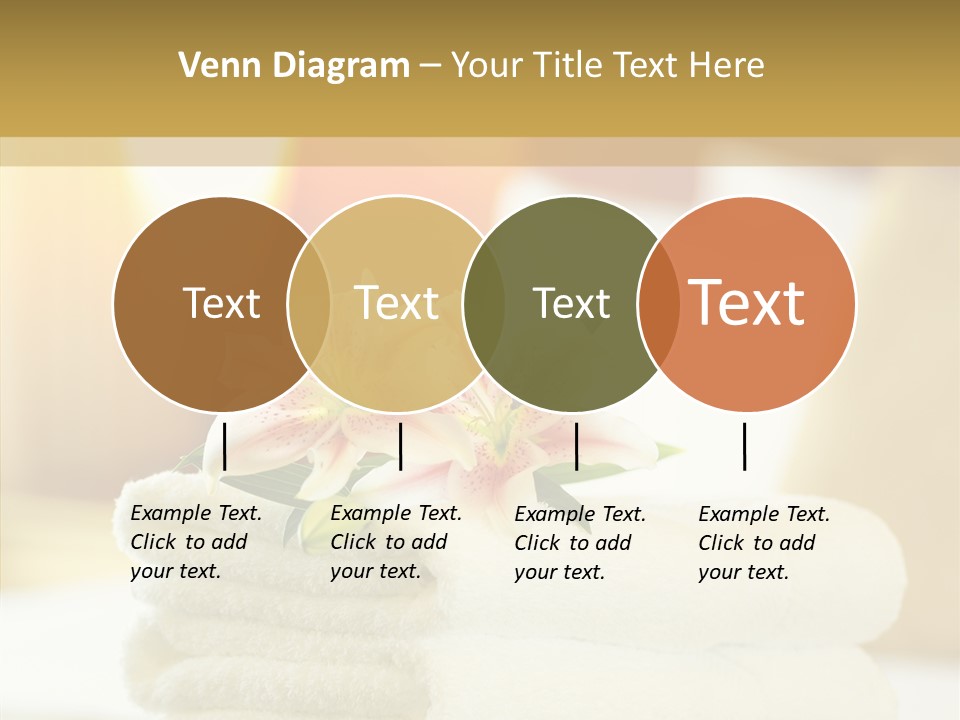 Venn Diagram – Your Title Text Here

Text

Text

Text

Text

Example Text. Click to add your text.

Example Text. Click to add your text.

Example Text. Click to add your text.

Example Text. Click to add your text.